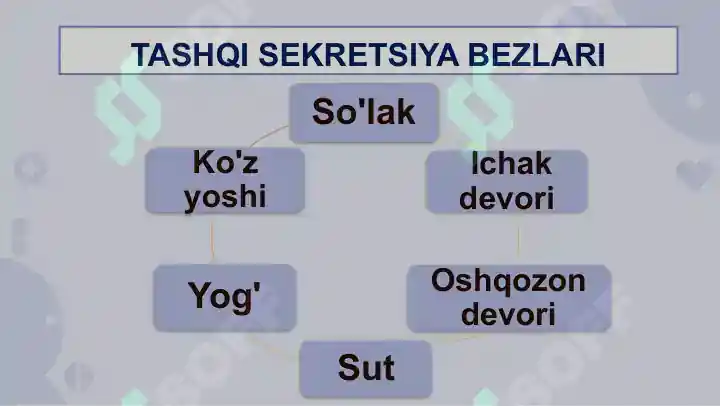 TASHQI SEKRETSIYA BEZLARI

So'lak

Ichak devori

Oshqozon devori

Sut

Yog'

Ko'z yoshi